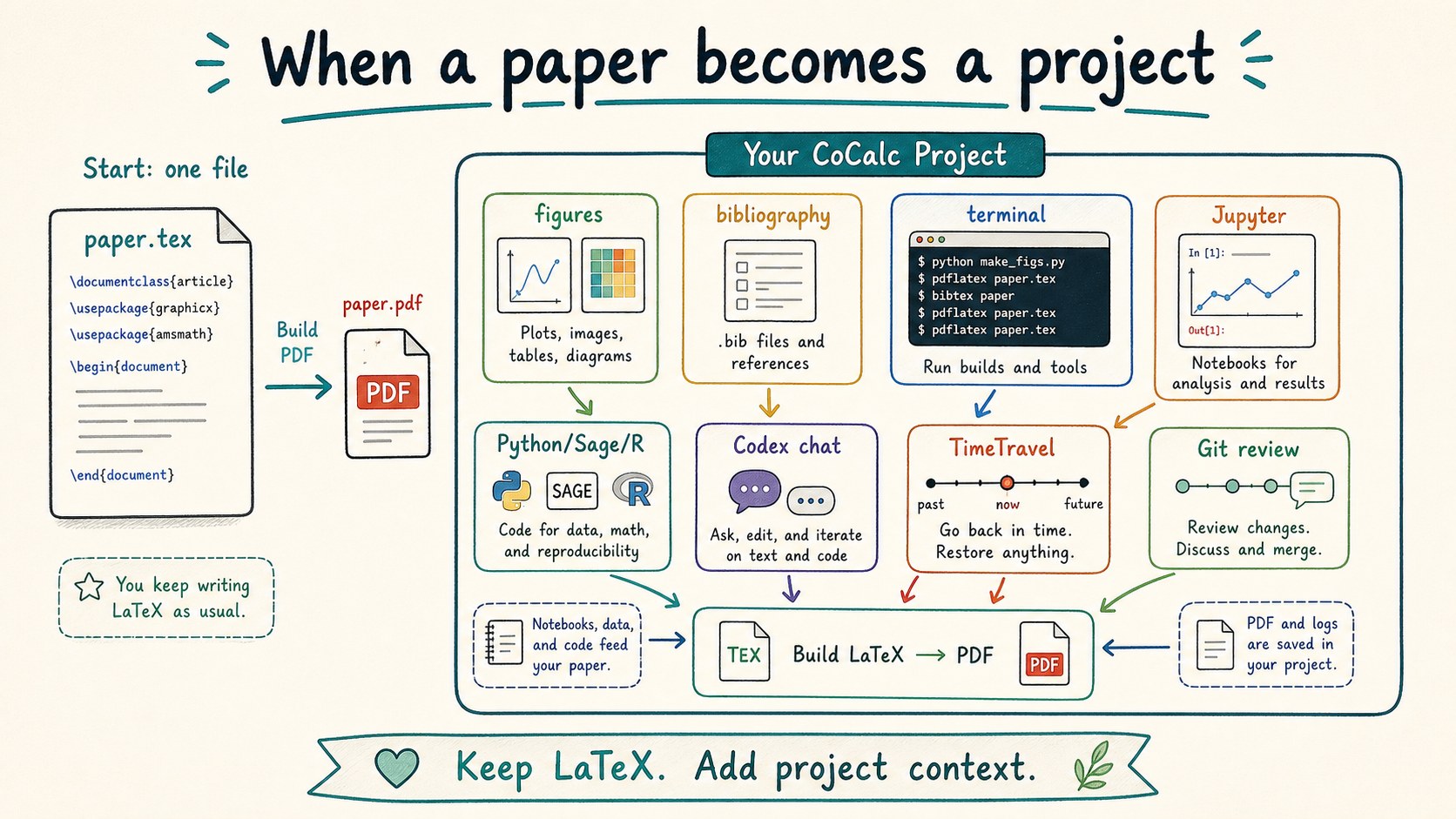 When a paper becomes a project

Start: one file

paper.tex

\documentclass{article}
\usepackage{graphicx}
\usepackage{amsmath}
\begin{document}

\end{document}

Build PDF

paper.pdf

PDF

You keep writing LaTeX as usual.

Your CoCalc Project

figures
Plots, images, tables, diagrams

bibliography
.bib files and references

terminal
$ python make_figs.py
$ pdflatex paper.tex
$ bibtex paper
$ pdflatex paper.tex
$ pdflatex paper.tex
Run builds and tools

Jupyter
In [1]:
Out[1]:
Notebooks for analysis and results

Python/Sage/R
SAGE
R
Code for data, math, and reproducibility

Codex chat
Ask, edit, and iterate on text and code

TimeTravel
past now future
Go back in time. Restore anything.

Git review
Review changes. Discuss and merge.

Notebooks, data, and code feed your paper.

TEX Build LaTeX → PDF PDF

PDF and logs are saved in your project.

Keep LaTeX. Add project context.